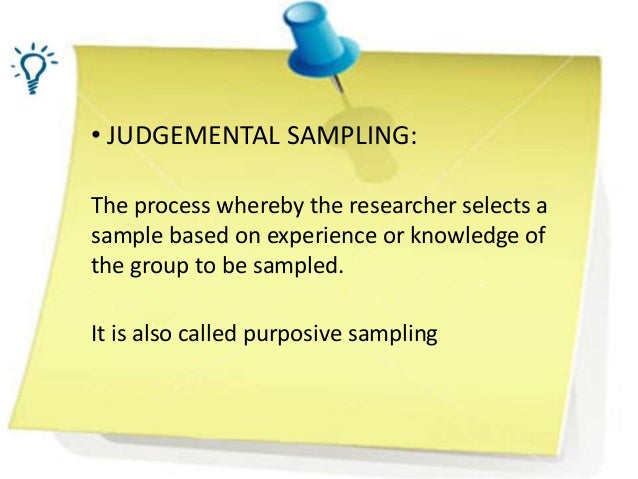 • JUDGEMENTAL SAMPLING:

The process whereby the researcher selects a sample based on experience or knowledge of the group to be sampled.

It is also called purposive sampling